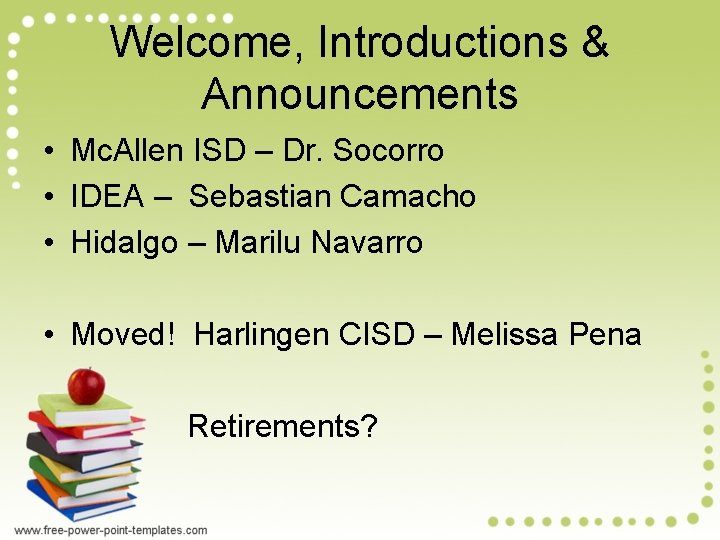 Welcome, Introductions & Announcements

• McAllen ISD – Dr. Socorro
• IDEA – Sebastian Camacho
• Hidalgo – Marilu Navarro

• Moved! Harlingen CISD – Melissa Pena

Retirements?

www.free-power-point-templates.com